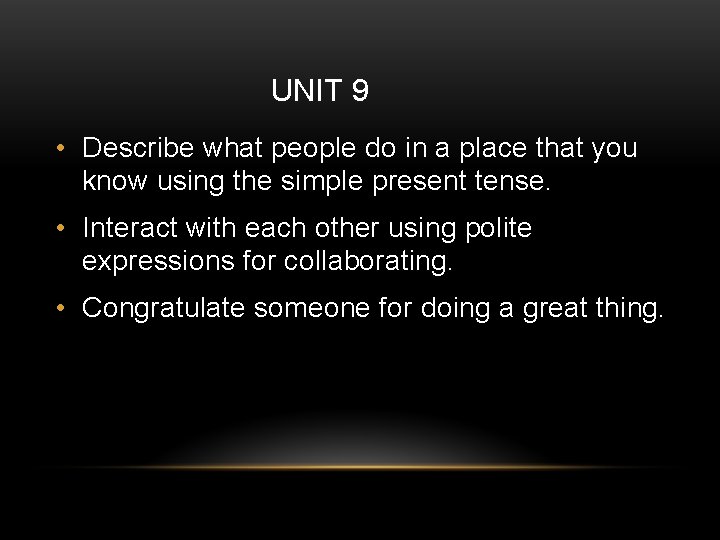 UNIT 9

• Describe what people do in a place that you know using the simple present tense.

• Interact with each other using polite expressions for collaborating.

• Congratulate someone for doing a great thing.